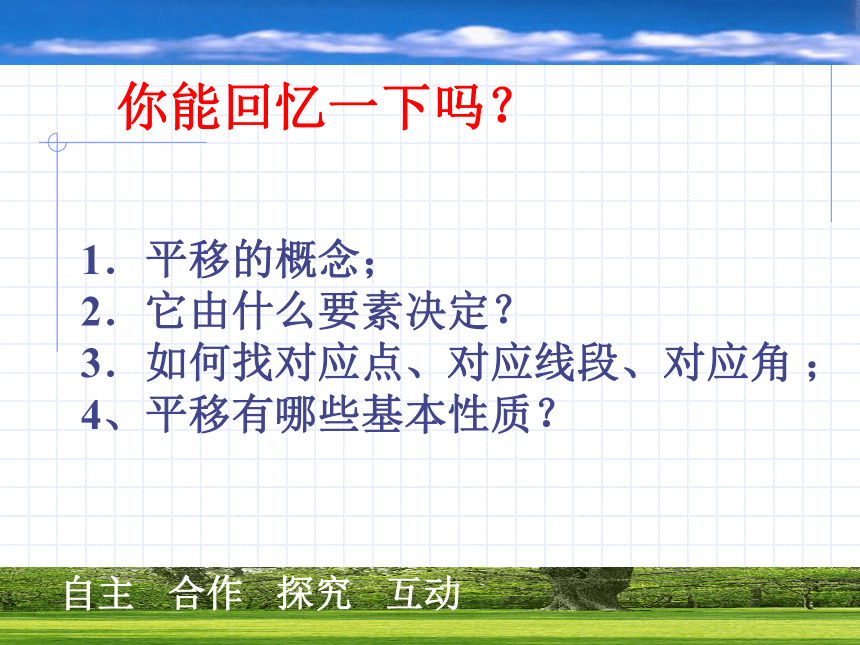 你能回忆一下吗？

1．平移的概念；
2．它由什么要素决定？
3．如何找对应点、对应线段、对应角 ；
4、平移有哪些基本性质？

自主 合作 探究 互动